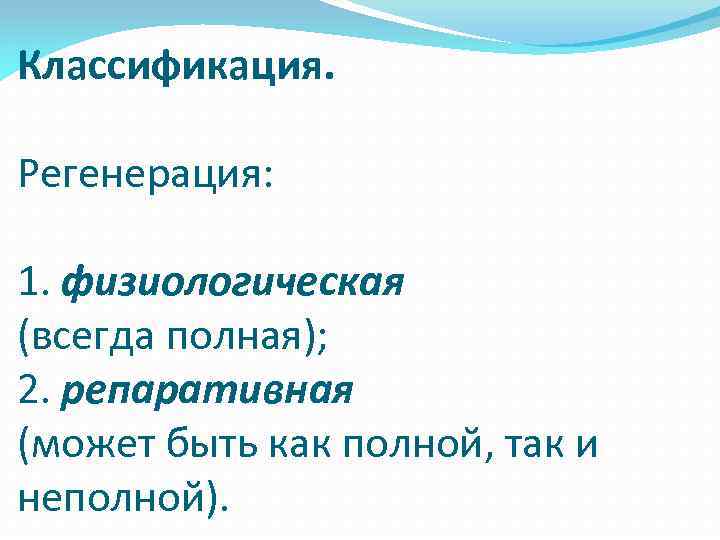 Классификация.

Регенерация:

1. физиологическая (всегда полная);
2. репаративная (может быть как полной, так и неполной).